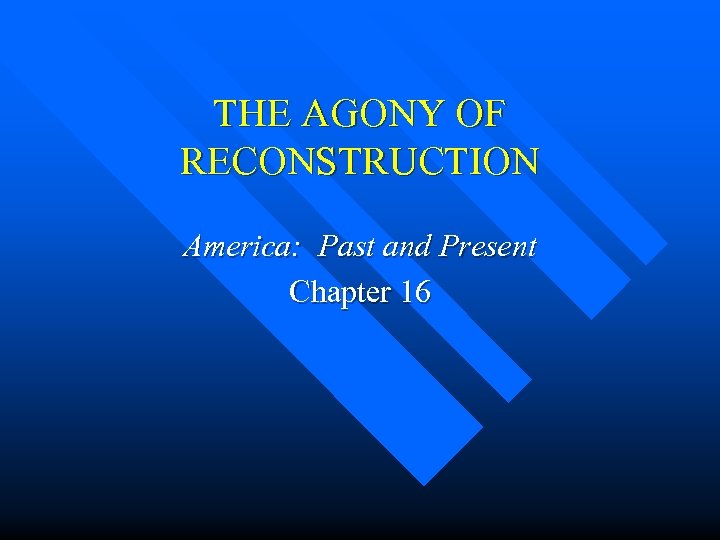 THE AGONY OF RECONSTRUCTION

America: Past and Present

Chapter 16